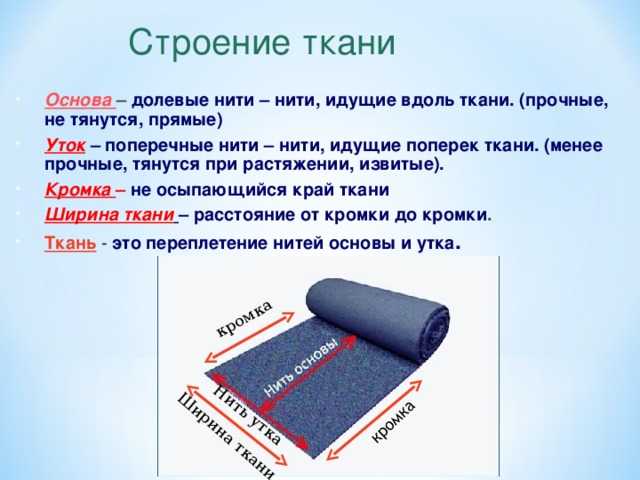 Строение ткани

Основа – долевые нити – нити, идущие вдоль ткани. (прочные, не тянутся, прямые)

Уток – поперечные нити – нити, идущие поперек ткани. (менее прочные, тянутся при растяжении, извитые).

Кромка – не осыпающийся край ткани

Ширина ткани – расстояние от кромки до кромки.

Ткань - это переплетение нитей основы и утка.

кромка

Нить основы

Нить утка

Ширина ткани

кромка